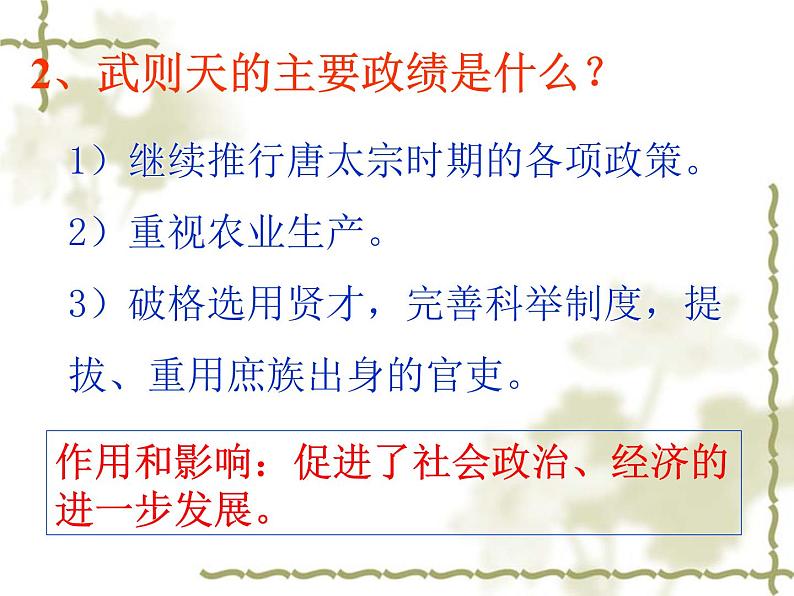 2、武则天的主要政绩是什么？

1）继续推行唐太宗时期的各项政策。

2）重视农业生产。

3）破格选用贤才，完善科举制度，提拔、重用庶族出身的官吏。

作用和影响：促进了社会政治、经济的进一步发展。